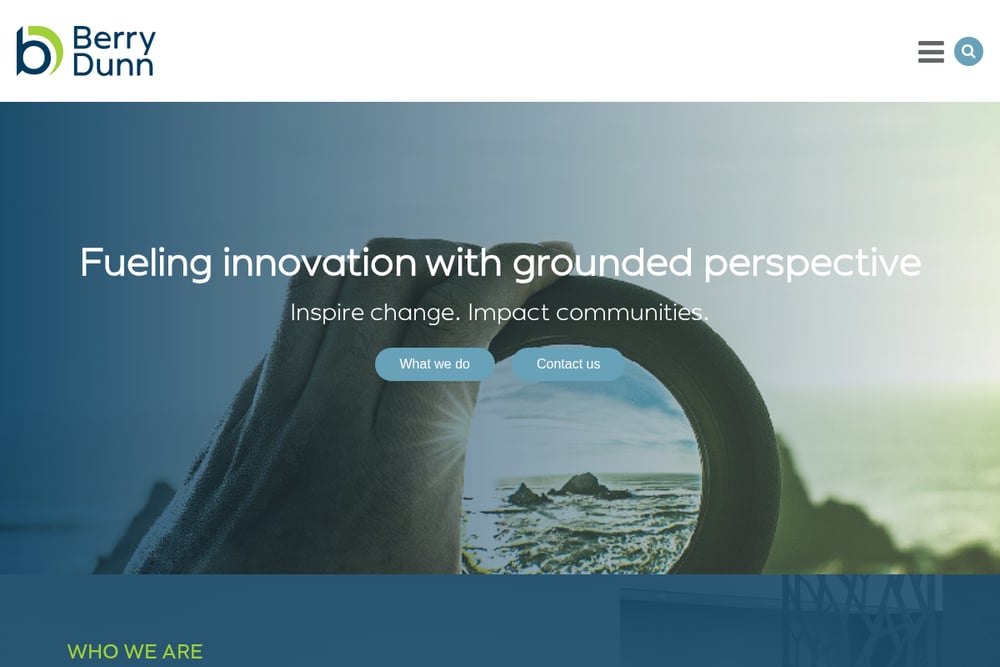 Berry Dunn

Fueling innovation with grounded perspective

Inspire change. Impact communities.

What we do

Contact us

WHO WE ARE